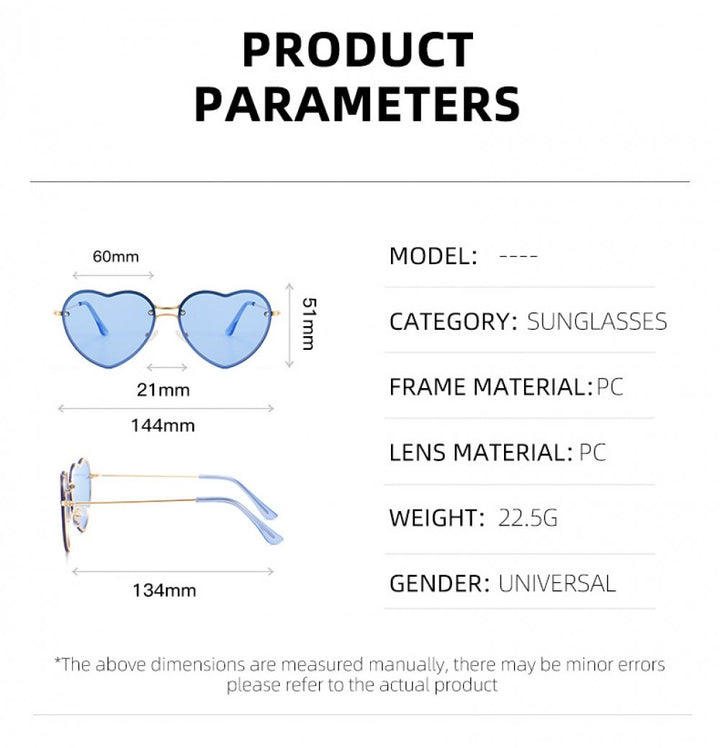 PRODUCT PARAMETERS

60mm
51mm
21mm
144mm
134mm

MODEL: ----

CATEGORY: SUNGLASSES

FRAME MATERIAL:PC

LENS MATERIAL: PC

WEIGHT: 22.5G

GENDER: UNIVERSAL

*The above dimensions are measured manually, there may be minor errors please refer to the actual product